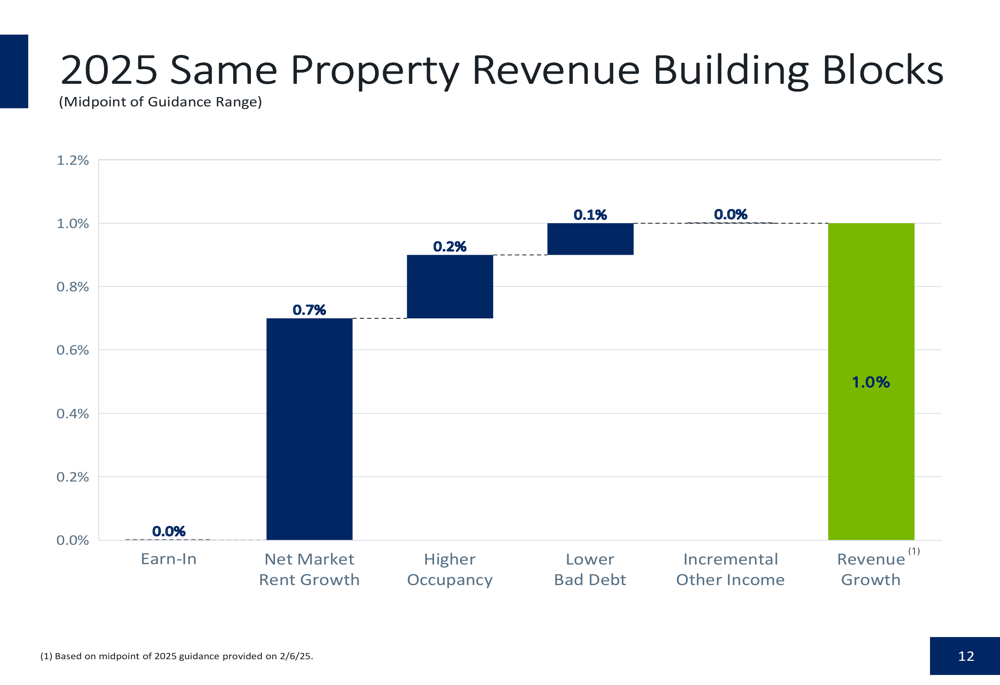 2025 Same Property Revenue Building Blocks
(Midpoint of Guidance Range)

1.2%
1.0%
0.8%
0.6%
0.4%
0.2%
0.0%

0.0%
0.7%
0.2%
0.1%
0.0%
1.0%

Earn-In
Net Market Rent Growth
Higher Occupancy
Lower Bad Debt
Incremental Other Income
Revenue Growth (1)

(1) Based on midpoint of 2025 guidance provided on 2/6/25.

12